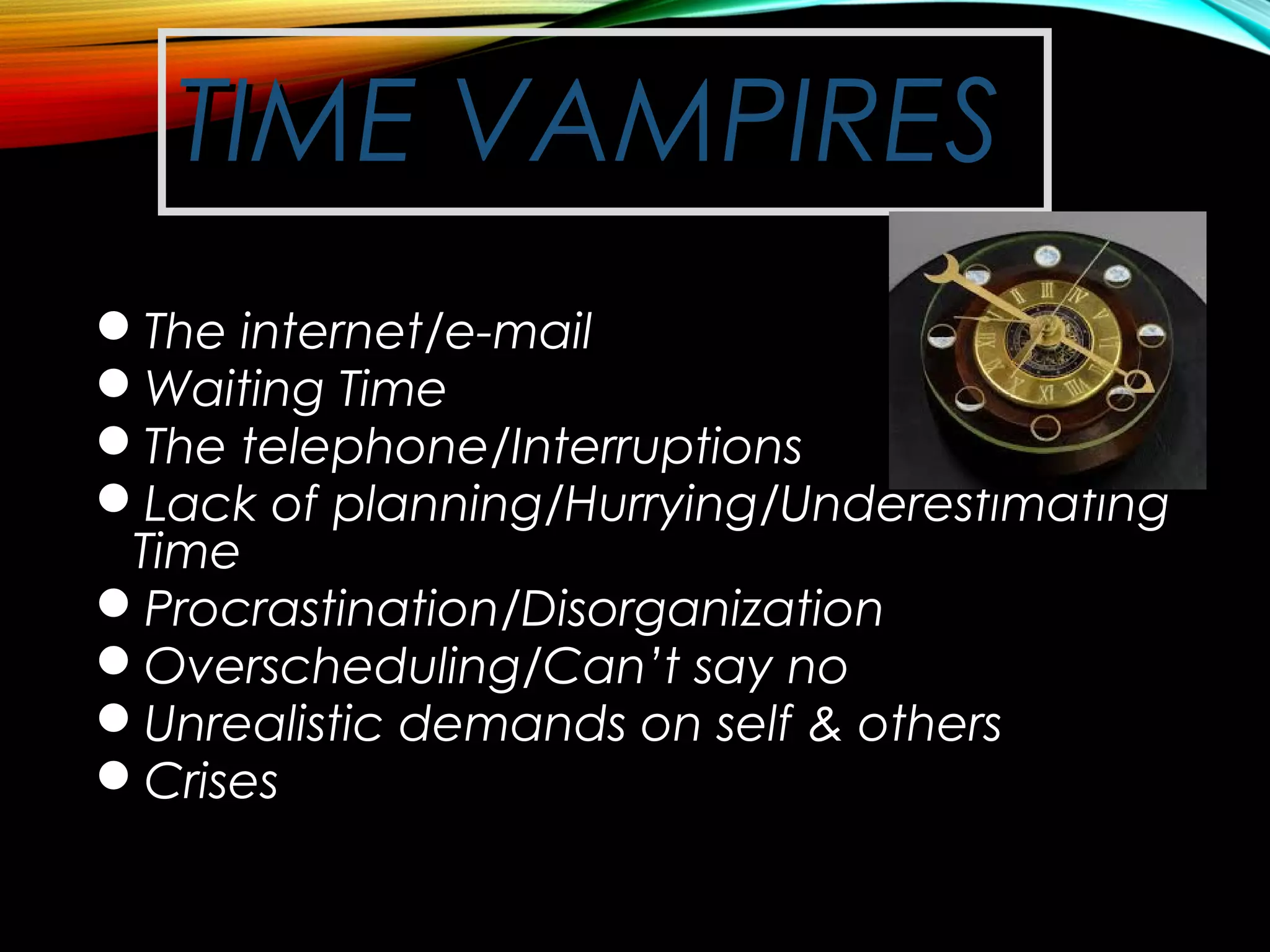 TIME VAMPIRES

- The internet/e-mail
- Waiting Time
- The telephone/Interruptions
- Lack of planning/Hurrying/Underestimating Time
- Procrastination/Disorganization
- Overscheduling/Can't say no
- Unrealistic demands on self & others
- Crises